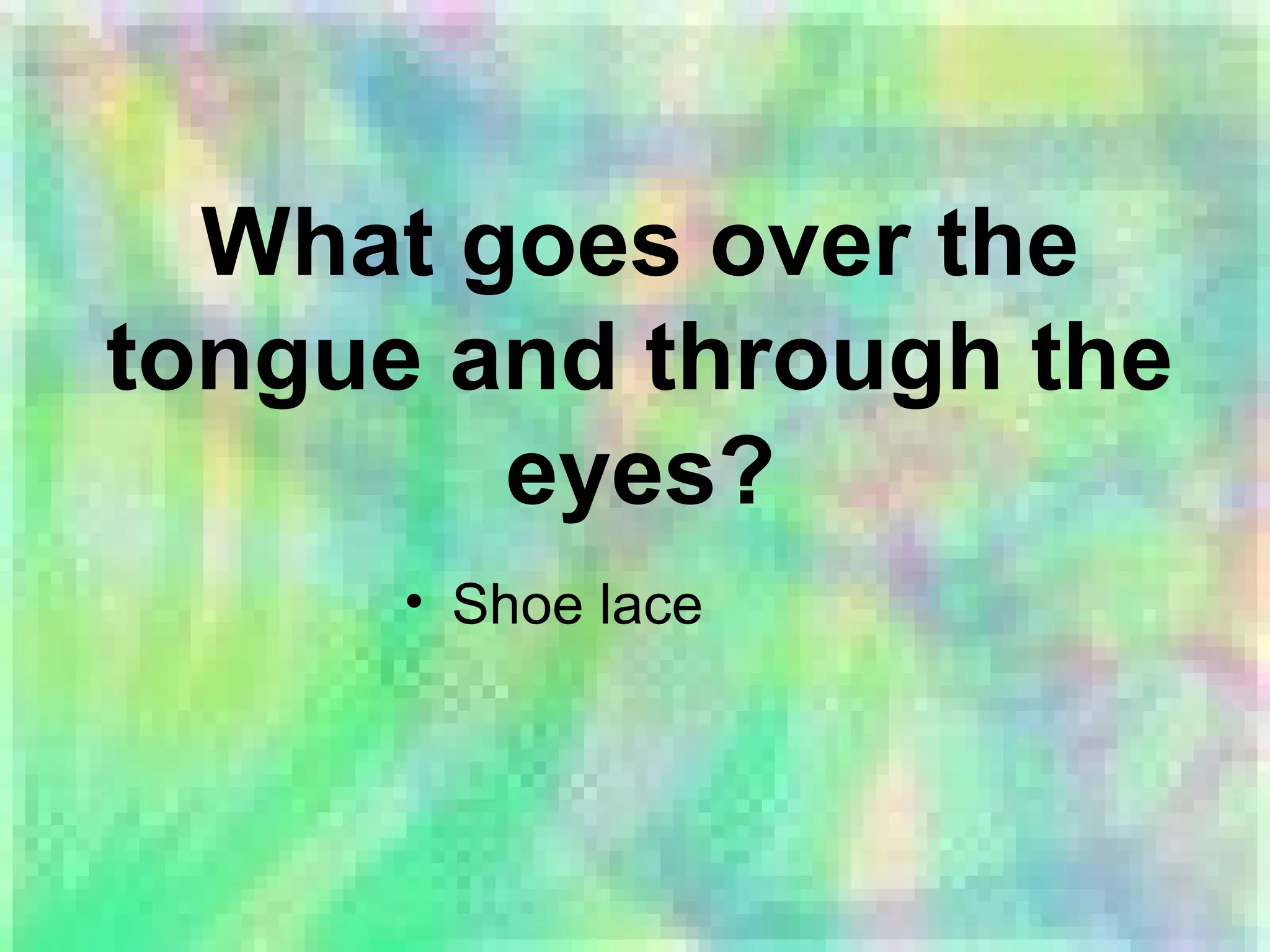 What goes over the tongue and through the eyes?

• Shoe lace